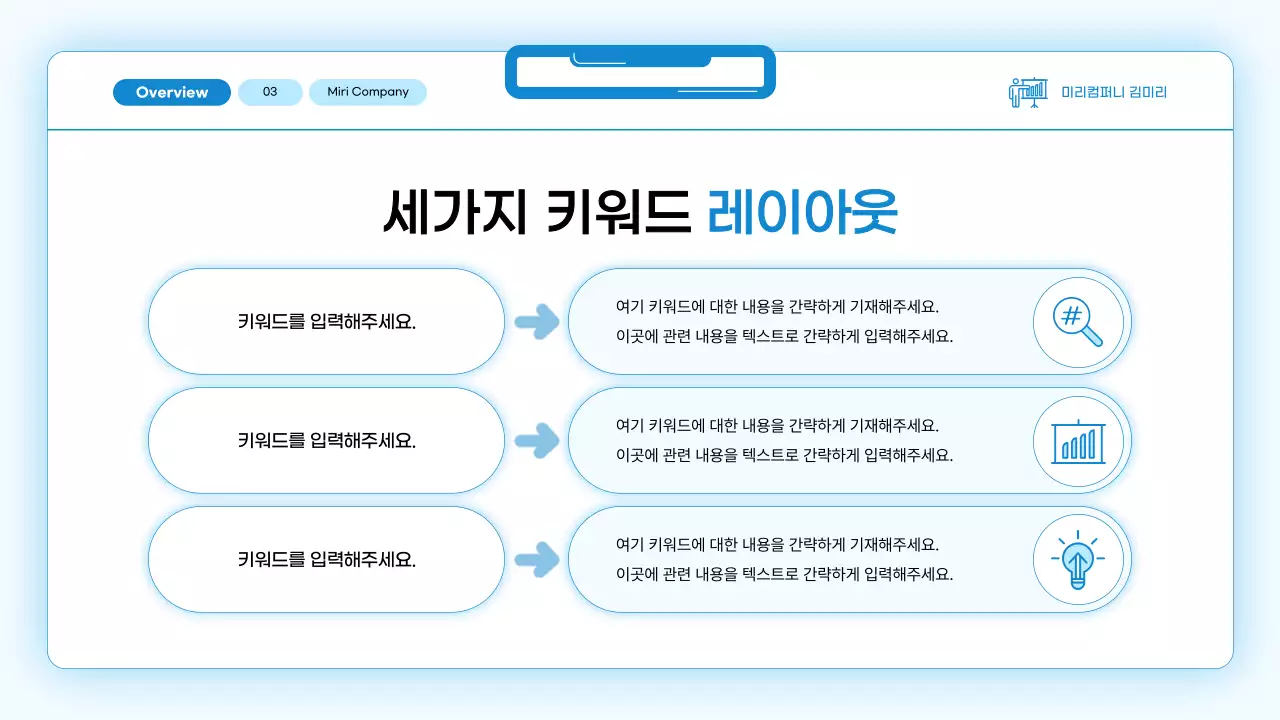 Overview 03 Miri Company

미리컴퍼니 김미리

세가지 키워드 레이아웃

키워드를 입력해주세요.

여기 키워드에 대한 내용을 간략하게 기재해주세요.
이곳에 관련 내용을 텍스트로 간략하게 입력해주세요.

키워드를 입력해주세요.

여기 키워드에 대한 내용을 간략하게 기재해주세요.
이곳에 관련 내용을 텍스트로 간략하게 입력해주세요.

키워드를 입력해주세요.

여기 키워드에 대한 내용을 간략하게 기재해주세요.
이곳에 관련 내용을 텍스트로 간략하게 입력해주세요.